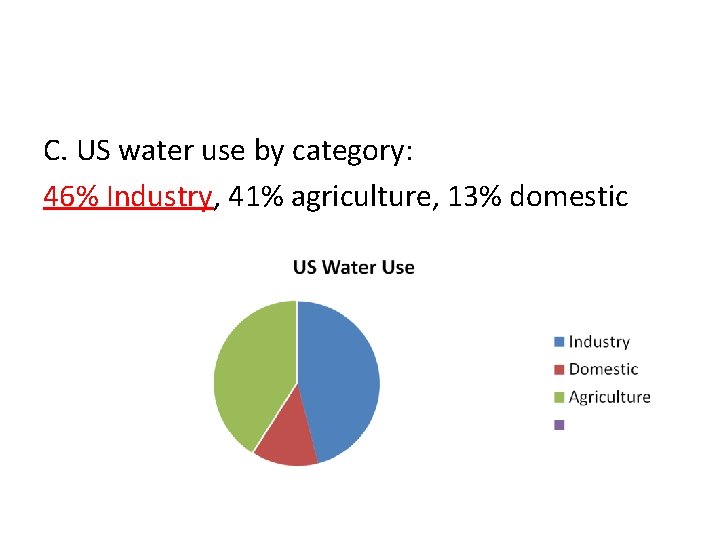 C. US water use by category:
46% Industry, 41% agriculture, 13% domestic

US Water Use

Industry
Domestic
Agriculture